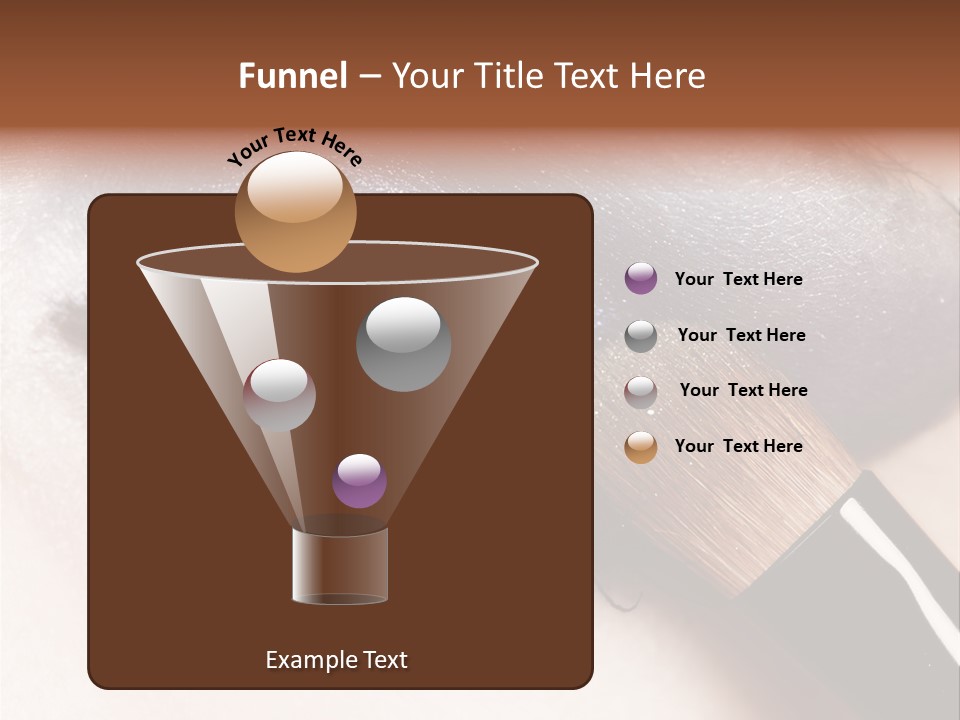 Funnel – Your Title Text Here

Your Text Here

Your Text Here

Your Text Here

Your Text Here

Your Text Here

Example Text